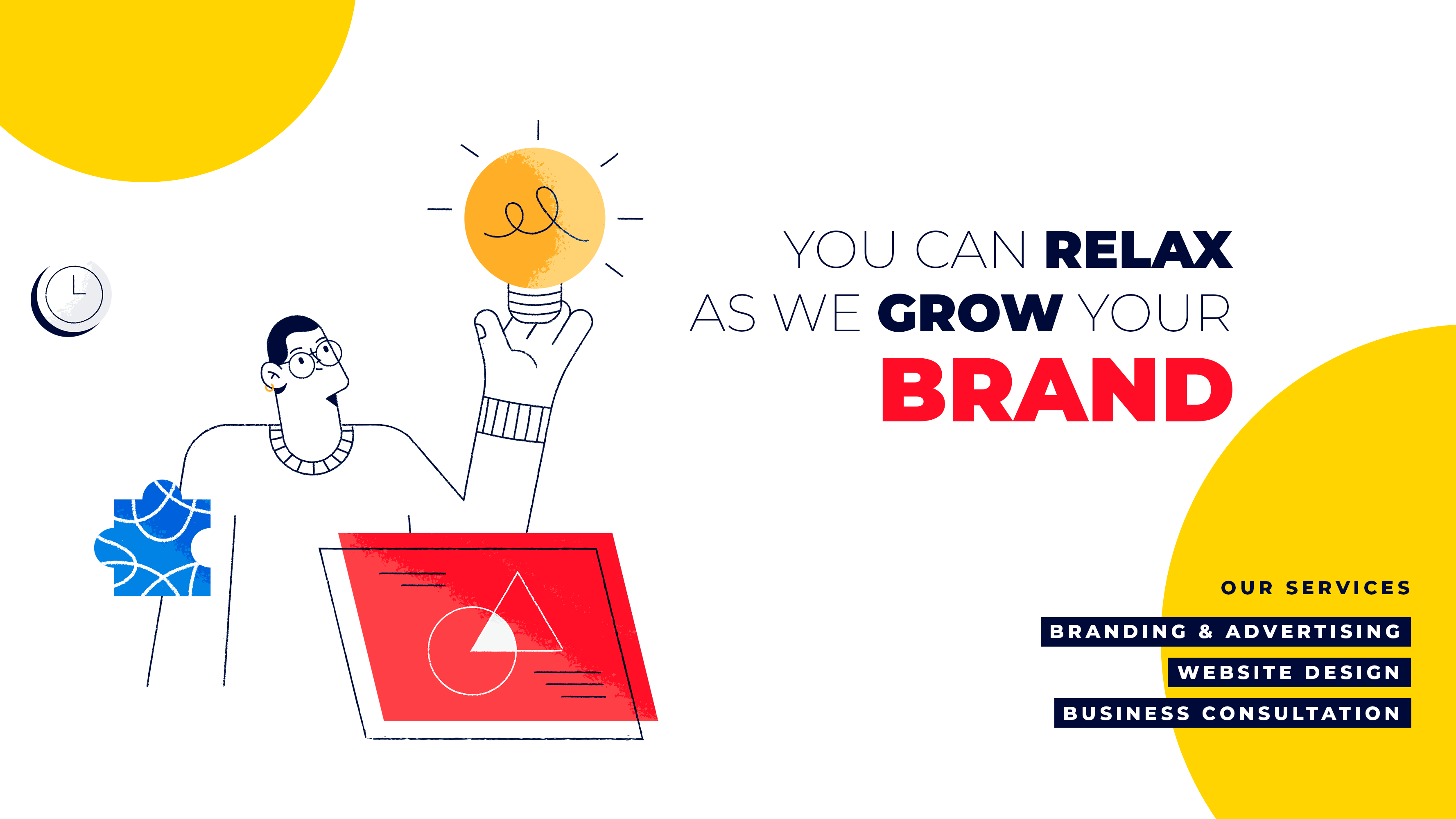 YOU CAN RELAX AS WE GROW YOUR BRAND

OUR SERVICES

BRANDING & ADVERTISING

WEBSITE DESIGN

BUSINESS CONSULTATION